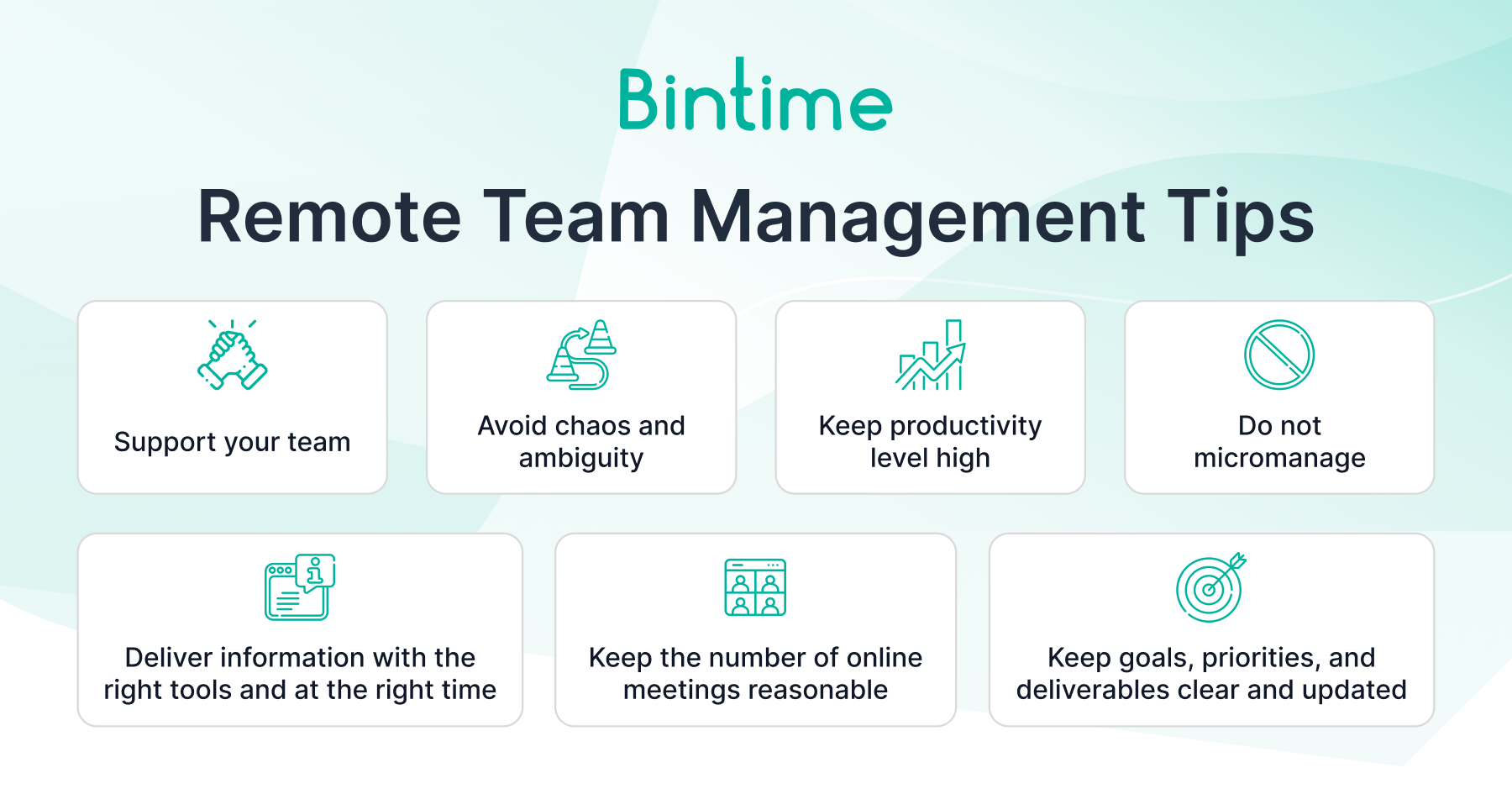 Bintime

Remote Team Management Tips

Support your team

Avoid chaos and ambiguity

Keep productivity level high

Do not micromanage

Deliver information with the right tools and at the right time

Keep the number of online meetings reasonable

Keep goals, priorities, and deliverables clear and updated